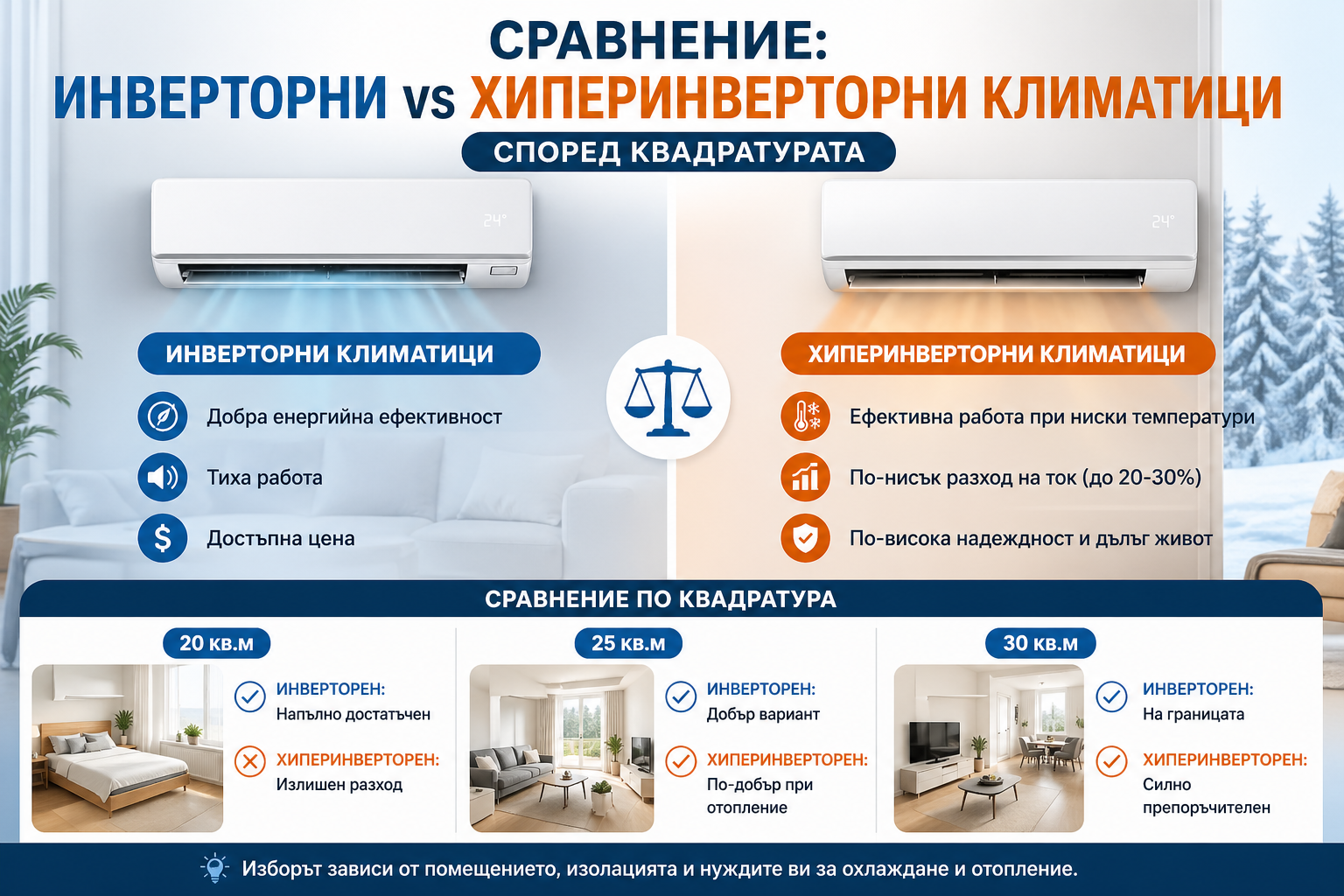 СРАВНЕНИЕ:
ИНВЕРТОРНИ vs ХИПЕРИНВЕРТОРНИ КЛИМАТИЦИ
СПОРЕД КВАДРАТУРАТА

24°

24°

ИНВЕРТОРНИ КЛИМАТИЦИ

Добра енергийна ефективност

Тиха работа

Достъпна цена

ХИПЕРИНВЕРТОРНИ КЛИМАТИЦИ

Ефективна работа при ниски температури

По-нисък разход на ток (до 20-30%)

По-висока надеждност и дълъг живот

СРАВНЕНИЕ ПО КВАДРАТУРА

20 кв.м

ИНВЕРТОРЕН:
Напълно достатъчен

ХИПЕРИНВЕРТОРЕН:
Излишен разход

25 кв.м

ИНВЕРТОРЕН:
Добър вариант

ХИПЕРИНВЕРТОРЕН:
По-добър при отопление

30 кв.м

ИНВЕРТОРЕН:
На границата

ХИПЕРИНВЕРТОРЕН:
Силно препоръчителен

Изборът зависи от помещението, изолацията и нуждите ви за охлаждане и отопление.